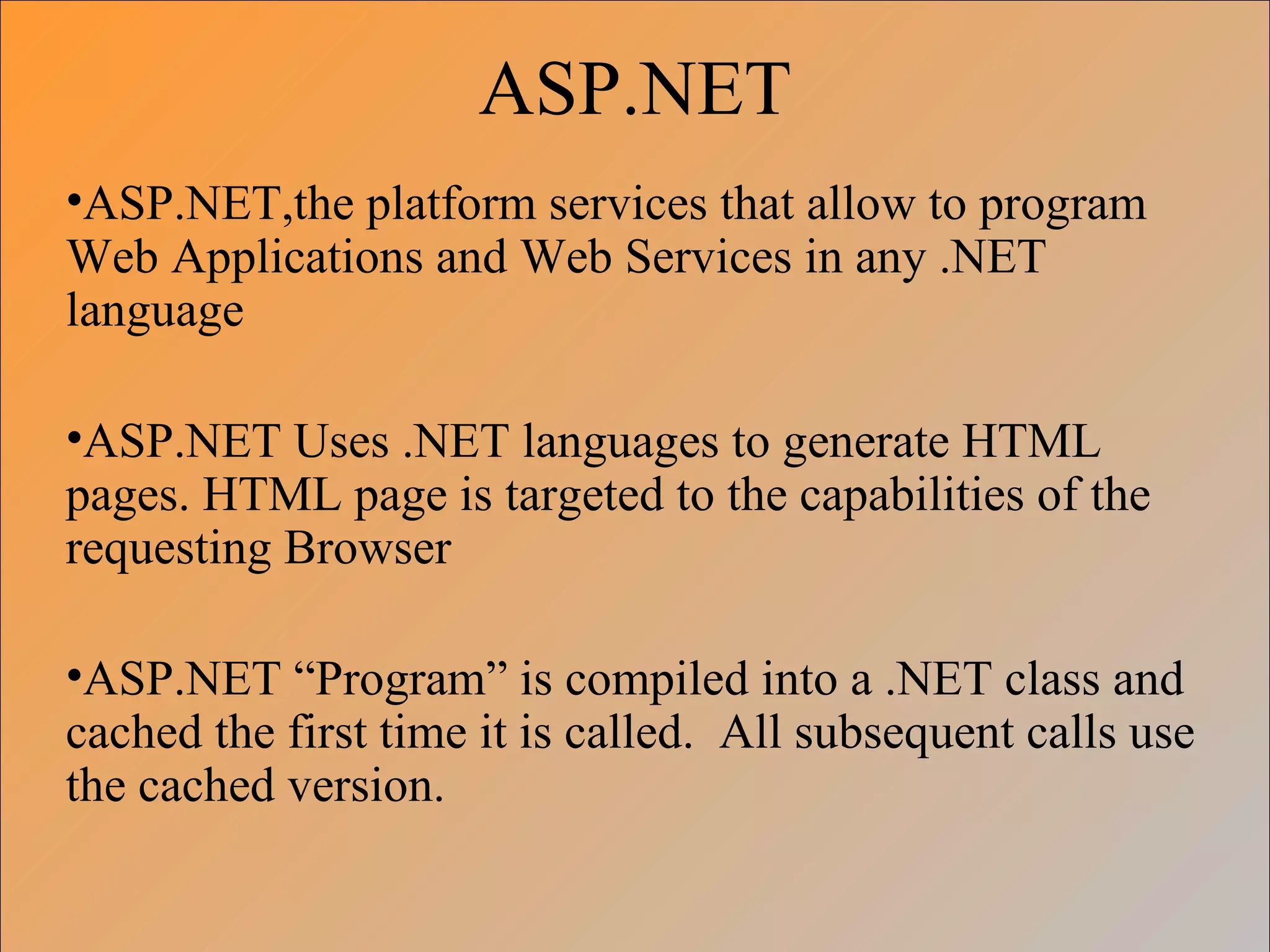 ASP.NET

•ASP.NET,the platform services that allow to program Web Applications and Web Services in any .NET language

•ASP.NET Uses .NET languages to generate HTML pages. HTML page is targeted to the capabilities of the requesting Browser

•ASP.NET “Program” is compiled into a .NET class and cached the first time it is called.  All subsequent calls use the cached version.